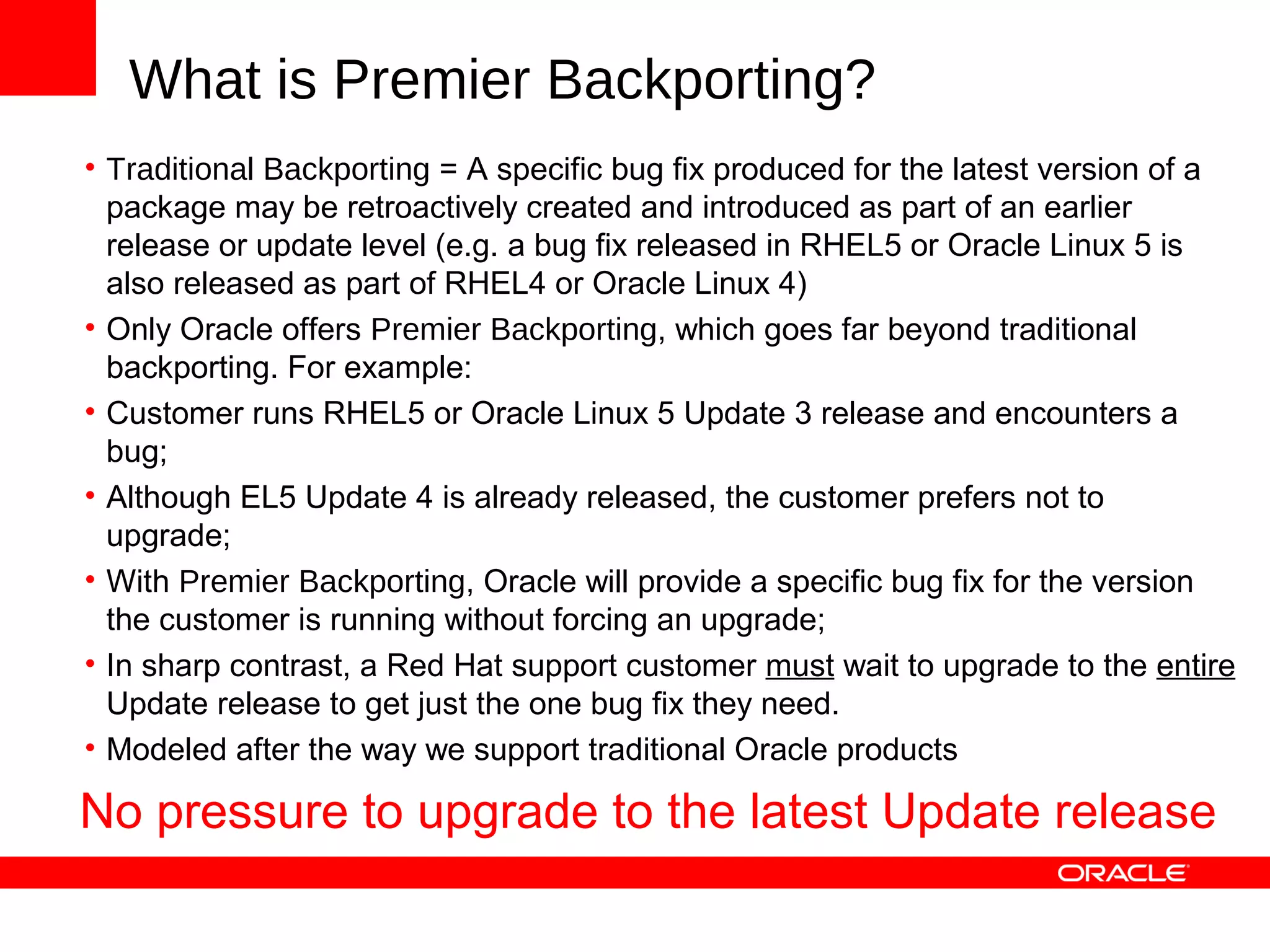 What is Premier Backporting?

• Traditional Backporting = A specific bug fix produced for the latest version of a package may be retroactively created and introduced as part of an earlier release or update level (e.g. a bug fix released in RHEL5 or Oracle Linux 5 is also released as part of RHEL4 or Oracle Linux 4)
• Only Oracle offers Premier Backporting, which goes far beyond traditional backporting. For example:
• Customer runs RHEL5 or Oracle Linux 5 Update 3 release and encounters a bug;
• Although EL5 Update 4 is already released, the customer prefers not to upgrade;
• With Premier Backporting, Oracle will provide a specific bug fix for the version the customer is running without forcing an upgrade;
• In sharp contrast, a Red Hat support customer must wait to upgrade to the entire Update release to get just the one bug fix they need.
• Modeled after the way we support traditional Oracle products

No pressure to upgrade to the latest Update release

ORACLE